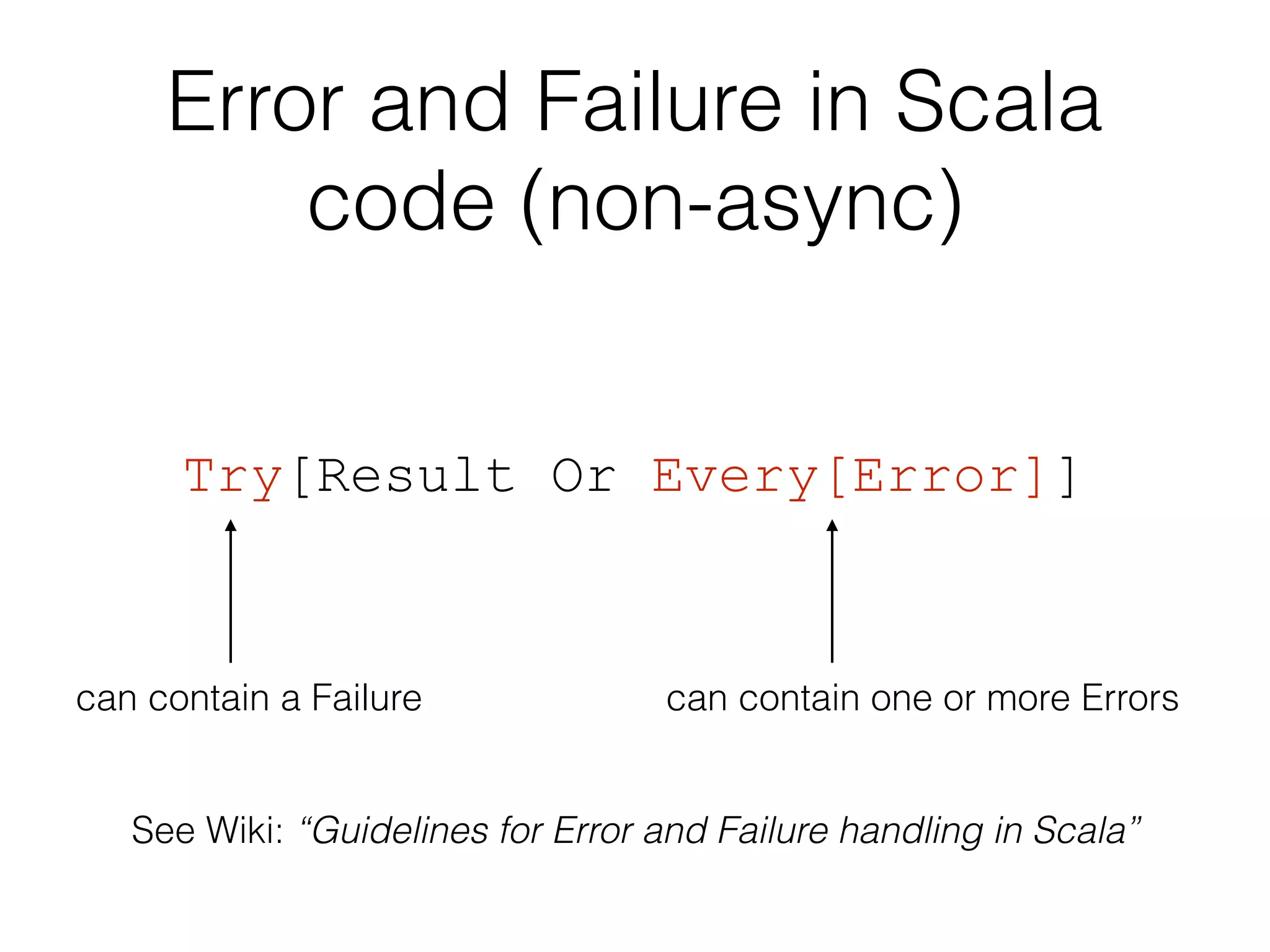 Error and Failure in Scala code (non-async)

Try[Result Or Every[Error]]

can contain a Failure

can contain one or more Errors

See Wiki: “Guidelines for Error and Failure handling in Scala”